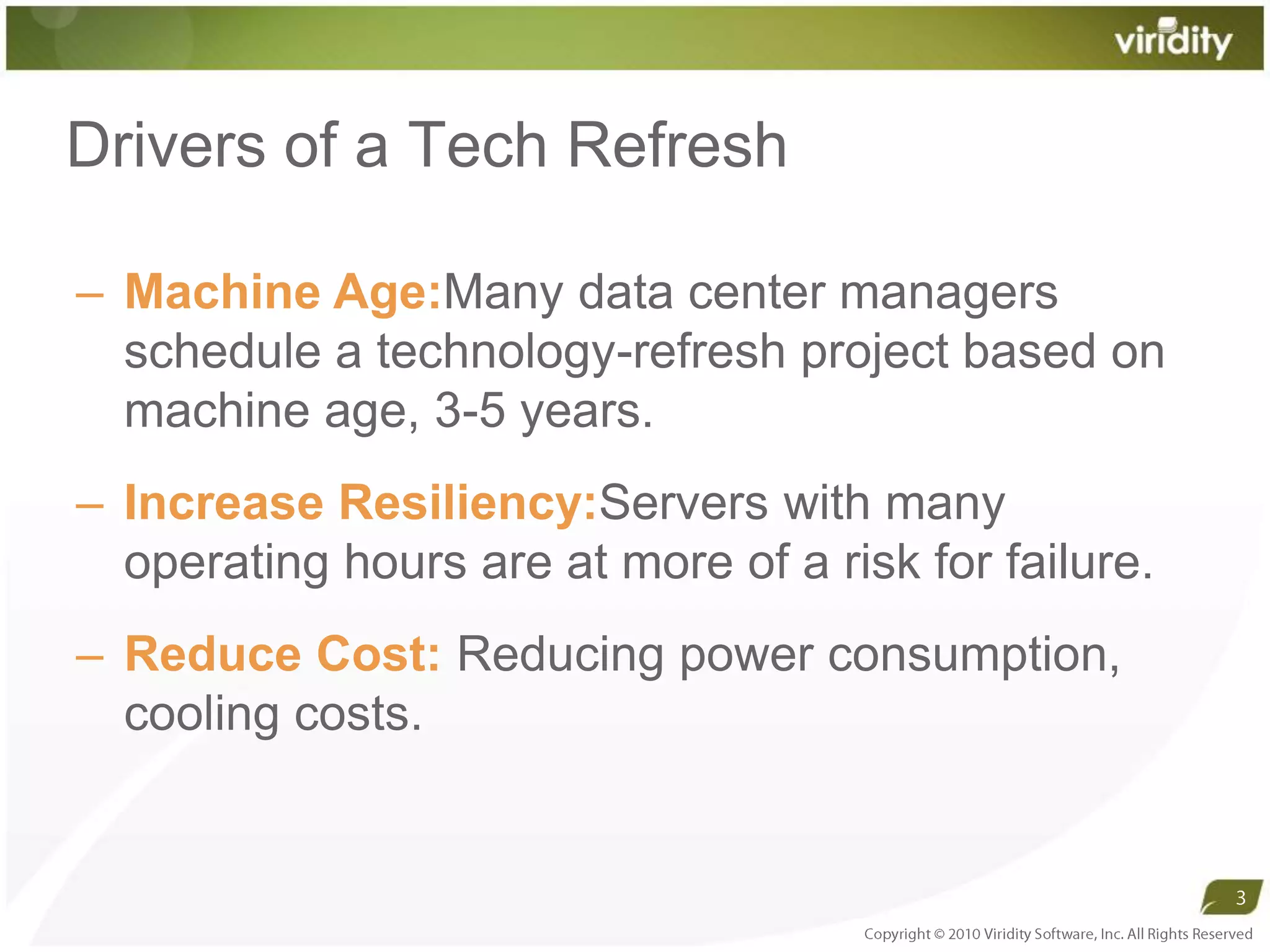 viridity

Drivers of a Tech Refresh

– Machine Age:Many data center managers schedule a technology-refresh project based on machine age, 3-5 years.

– Increase Resiliency:Servers with many operating hours are at more of a risk for failure.

– Reduce Cost: Reducing power consumption, cooling costs.

3

Copyright © 2010 Viridity Software, Inc. All Rights Reserved